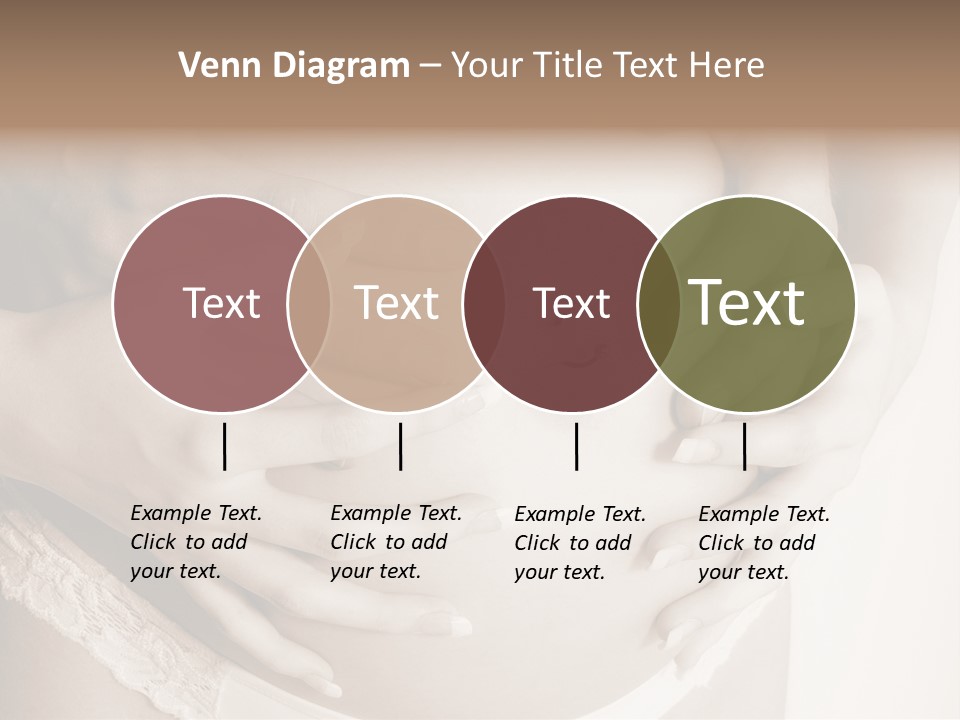 Venn Diagram – Your Title Text Here

Text

Text

Text

Text

Example Text. Click to add your text.

Example Text. Click to add your text.

Example Text. Click to add your text.

Example Text. Click to add your text.